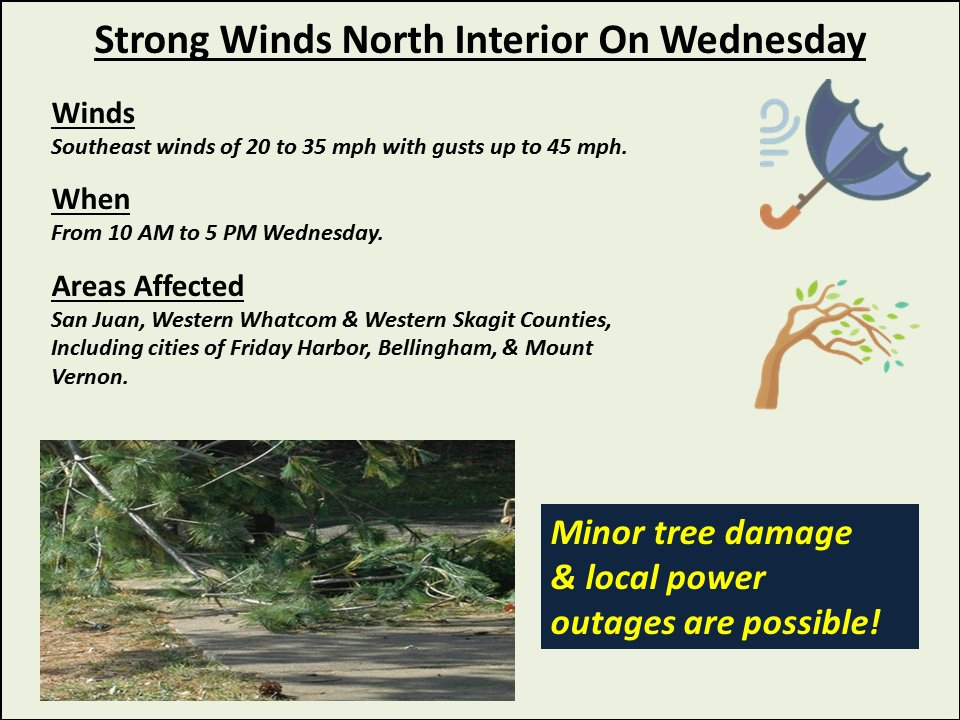 Strong Winds North Interior On Wednesday

Winds
Southeast winds of 20 to 35 mph with gusts up to 45 mph.

When
From 10 AM to 5 PM Wednesday.

Areas Affected
San Juan, Western Whatcom & Western Skagit Counties, Including cities of Friday Harbor, Bellingham, & Mount Vernon.

Minor tree damage & local power outages are possible!